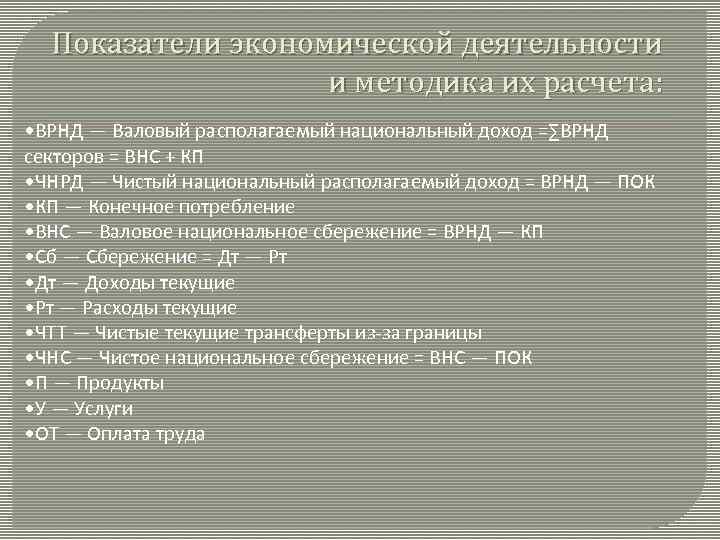 Показатели экономической деятельности и методика их расчета:

•ВРНД — Валовый располагаемый национальный доход =∑ВРНД секторов = ВНС + КП
•ЧНРД — Чистый национальный располагаемый доход = ВРНД — ПОК
•КП — Конечное потребление
•ВНС — Валовое национальное сбережение = ВРНД — КП
•Сб — Сбережение = Дт — Рт
•Дт — Доходы текущие
•Рт — Расходы текущие
•ЧТТ — Чистые текущие трансферты из-за границы
•ЧНС — Чистое национальное сбережение = ВНС — ПОК
•П — Продукты
•У — Услуги
•ОТ — Оплата труда